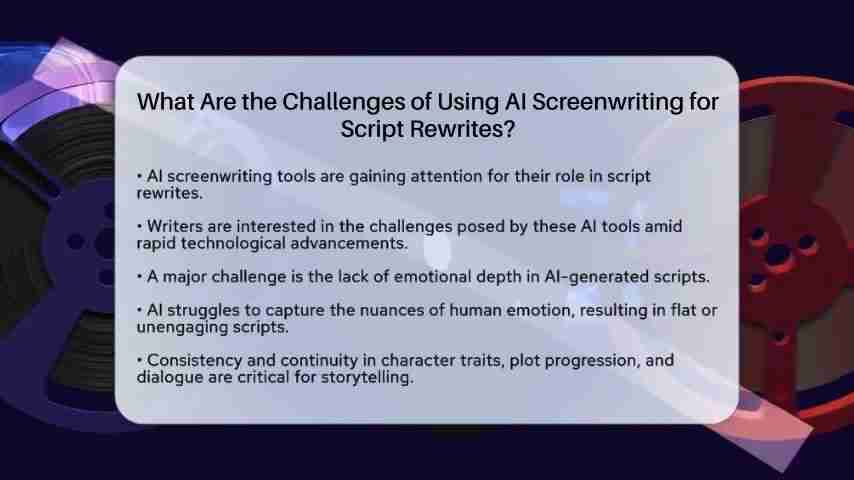 What Are the Challenges of Using AI Screenwriting for Script Rewrites?

• AI screenwriting tools are gaining attention for their role in script rewrites.

• Writers are interested in the challenges posed by these AI tools amid rapid technological advancements.

• A major challenge is the lack of emotional depth in AI-generated scripts.

• AI struggles to capture the nuances of human emotion, resulting in flat or unengaging scripts.

• Consistency and continuity in character traits, plot progression, and dialogue are critical for storytelling.